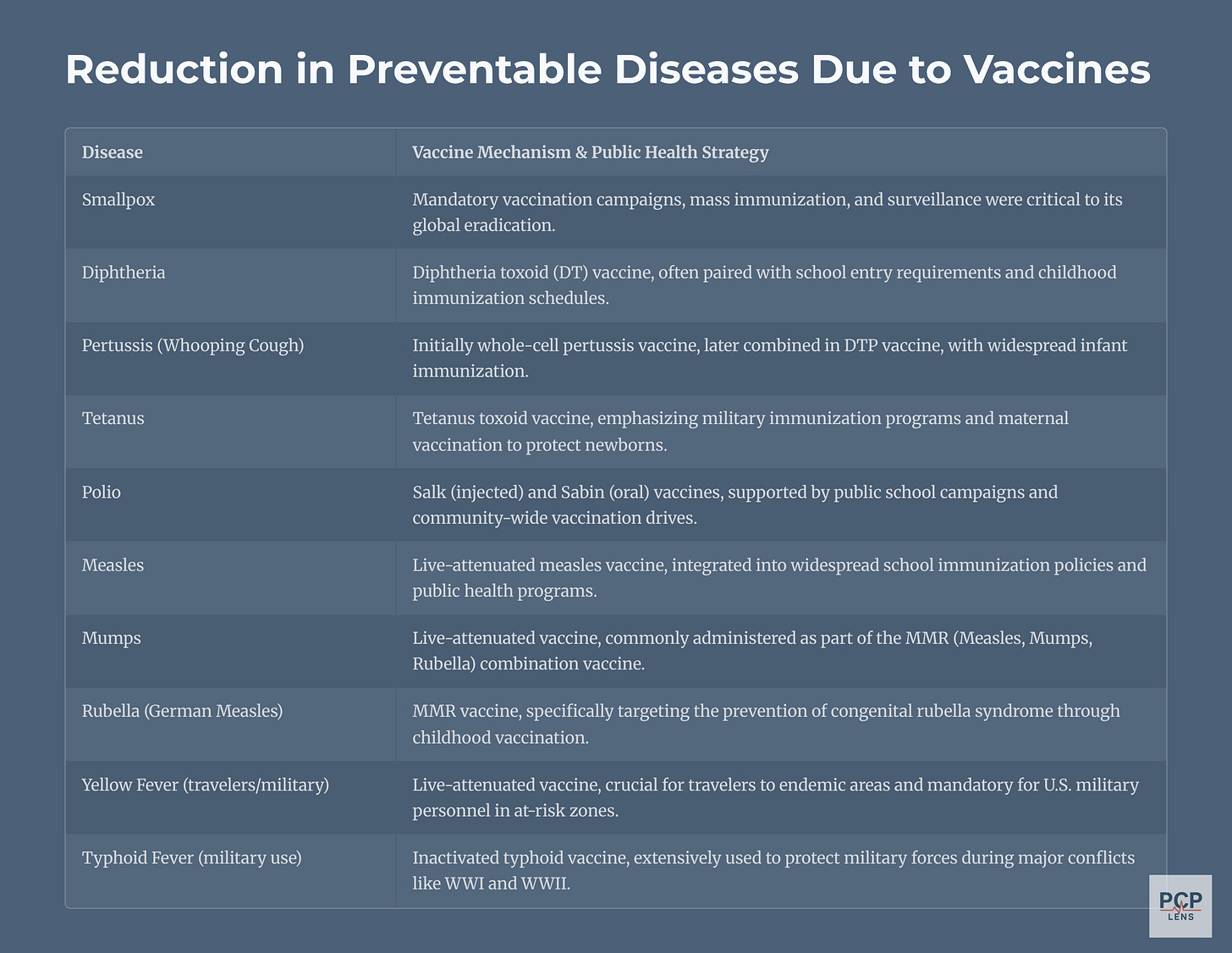 Reduction in Preventable Diseases Due to Vaccines

| Disease | Vaccine Mechanism & Public Health Strategy |
|---|---|
| Smallpox | Mandatory vaccination campaigns, mass immunization, and surveillance were critical to its global eradication. |
| Diphtheria | Diphtheria toxoid (DT) vaccine, often paired with school entry requirements and childhood immunization schedules. |
| Pertussis (Whooping Cough) | Initially whole-cell pertussis vaccine, later combined in DTP vaccine, with widespread infant immunization. |
| Tetanus | Tetanus toxoid vaccine, emphasizing military immunization programs and maternal vaccination to protect newborns. |
| Polio | Salk (injected) and Sabin (oral) vaccines, supported by public school campaigns and community-wide vaccination drives. |
| Measles | Live-attenuated measles vaccine, integrated into widespread school immunization policies and public health programs. |
| Mumps | Live-attenuated vaccine, commonly administered as part of the MMR (Measles, Mumps, Rubella) combination vaccine. |
| Rubella (German Measles) | MMR vaccine, specifically targeting the prevention of congenital rubella syndrome through childhood vaccination. |
| Yellow Fever (travelers/military) | Live-attenuated vaccine, crucial for travelers to endemic areas and mandatory for U.S. military personnel in at-risk zones. |
| Typhoid Fever (military use) | Inactivated typhoid vaccine, extensively used to protect military forces during major conflicts like WWI and WWII. |

PCP
LENS